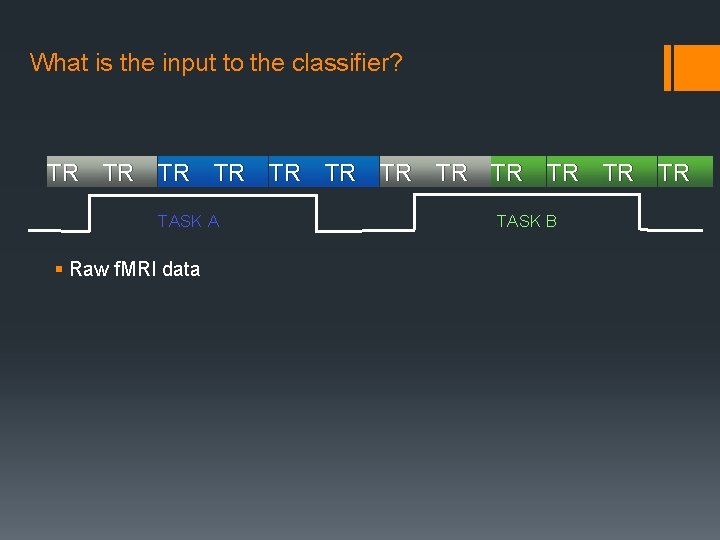 What is the input to the classifier?

TR TR TR TR TR TR TR TR TR TR TR TR

TASK A

TASK B

▪ Raw fMRI data